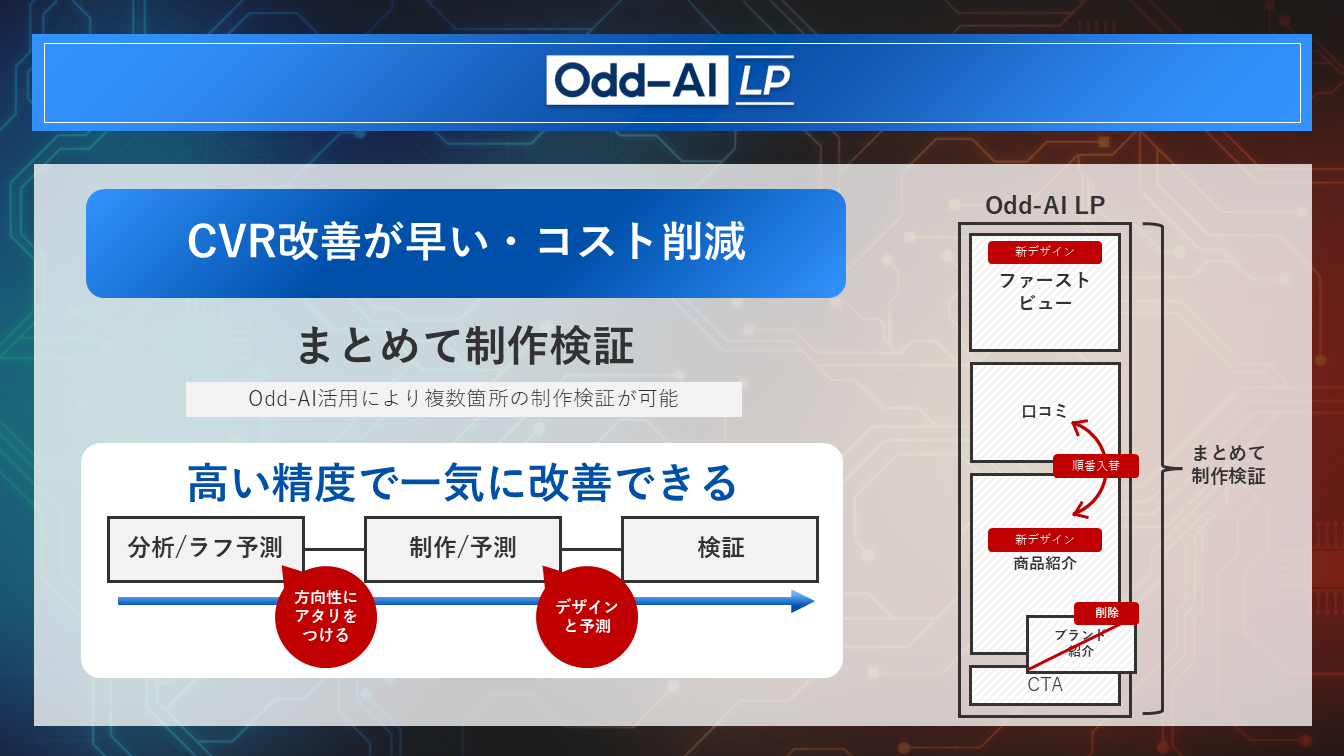 Odd-AI LP

CVR改善が早い・コスト削減

まとめて制作検証

Odd-AI活用により複数箇所の制作検証が可能

高い精度で一気に改善できる

分析/ラフ予測

制作/予測

検証

方向性にアタリをつける

デザインと予測

Odd-AI LP

新デザイン

ファーストビュー

口コミ

順番入替

新デザイン

商品紹介

削除

ブランド紹介

CTA

まとめて制作検証